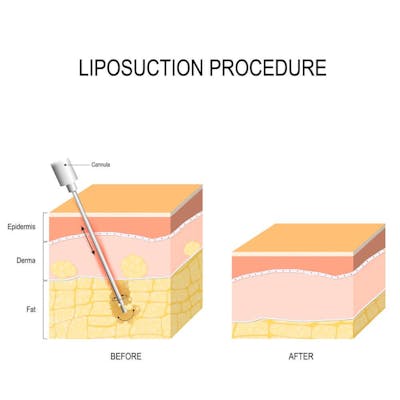 LIPOSUCTION PROCEDURE

Cannula

Epidermis

Derma

Fat

BEFORE

AFTER